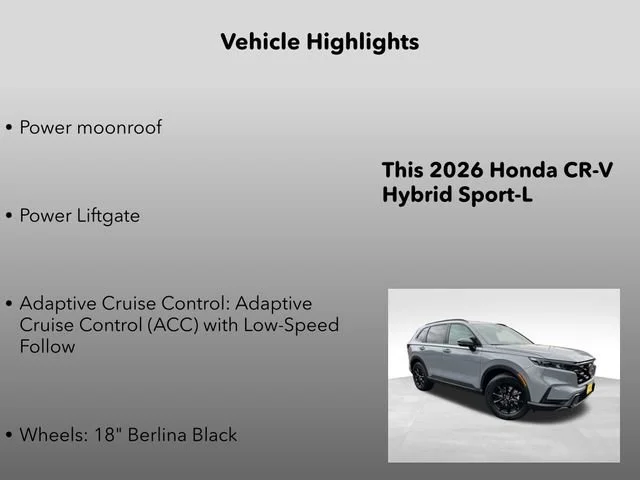 Vehicle Highlights

• Power moonroof

• Power Liftgate

• Adaptive Cruise Control: Adaptive Cruise Control (ACC) with Low-Speed Follow

• Wheels: 18" Berlina Black

This 2026 Honda CR-V Hybrid Sport-L